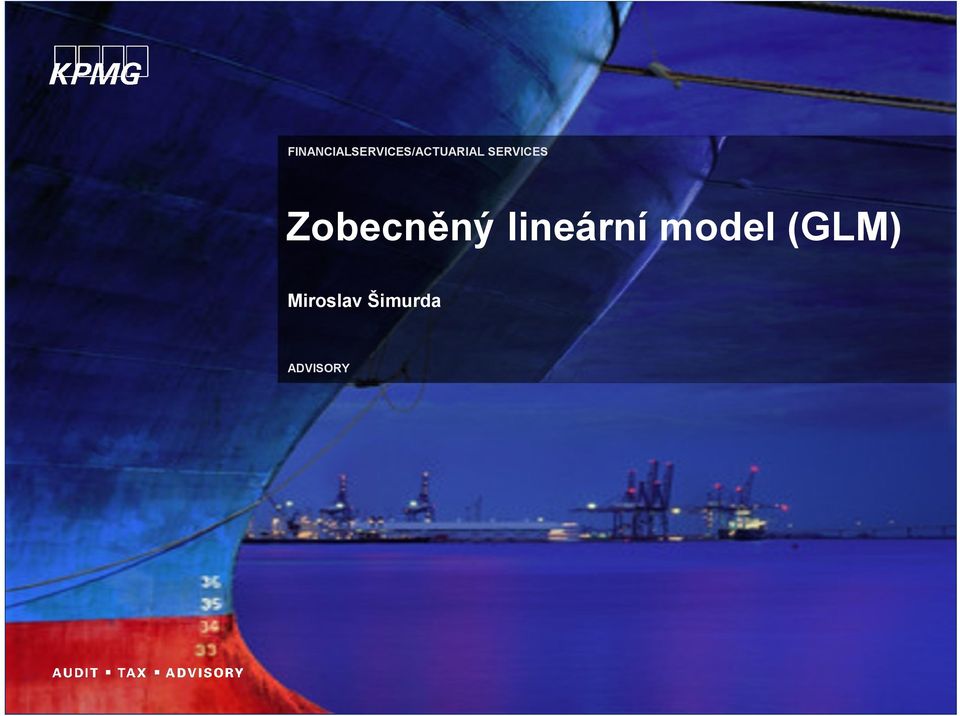 KPMG

FINANCIALSERVICES/ACTUARIAL SERVICES

Zobecněný lineární model (GLM)

Miroslav Šimurda

ADVISORY

36
35
34
33

AUDIT ▪ TAX ▪ ADVISORY